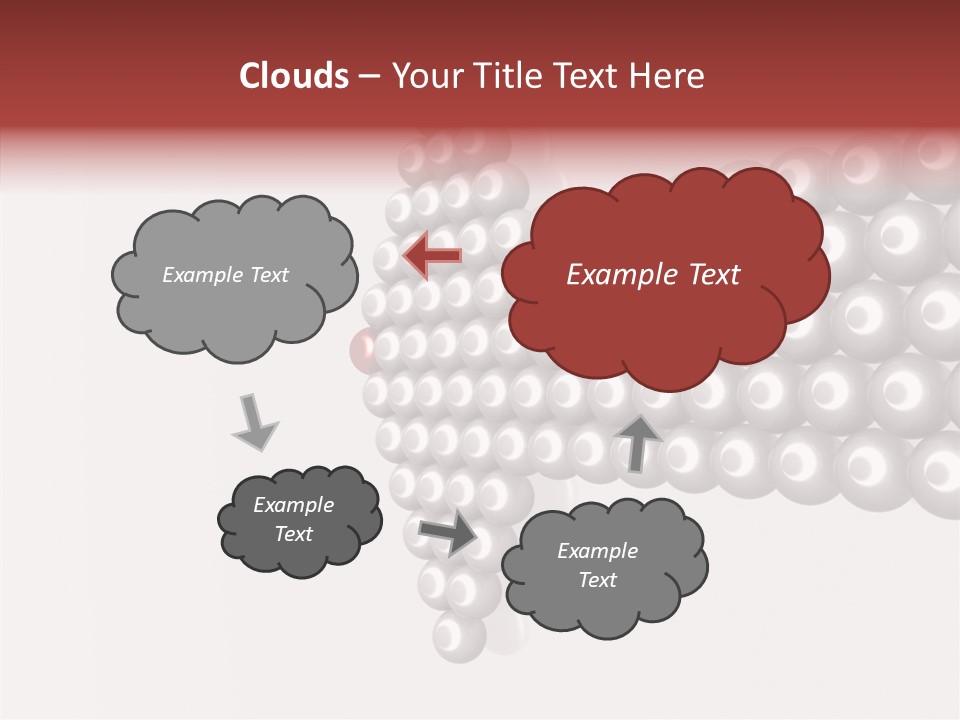 Clouds – Your Title Text Here

Example Text

Example Text

Example Text

Example Text